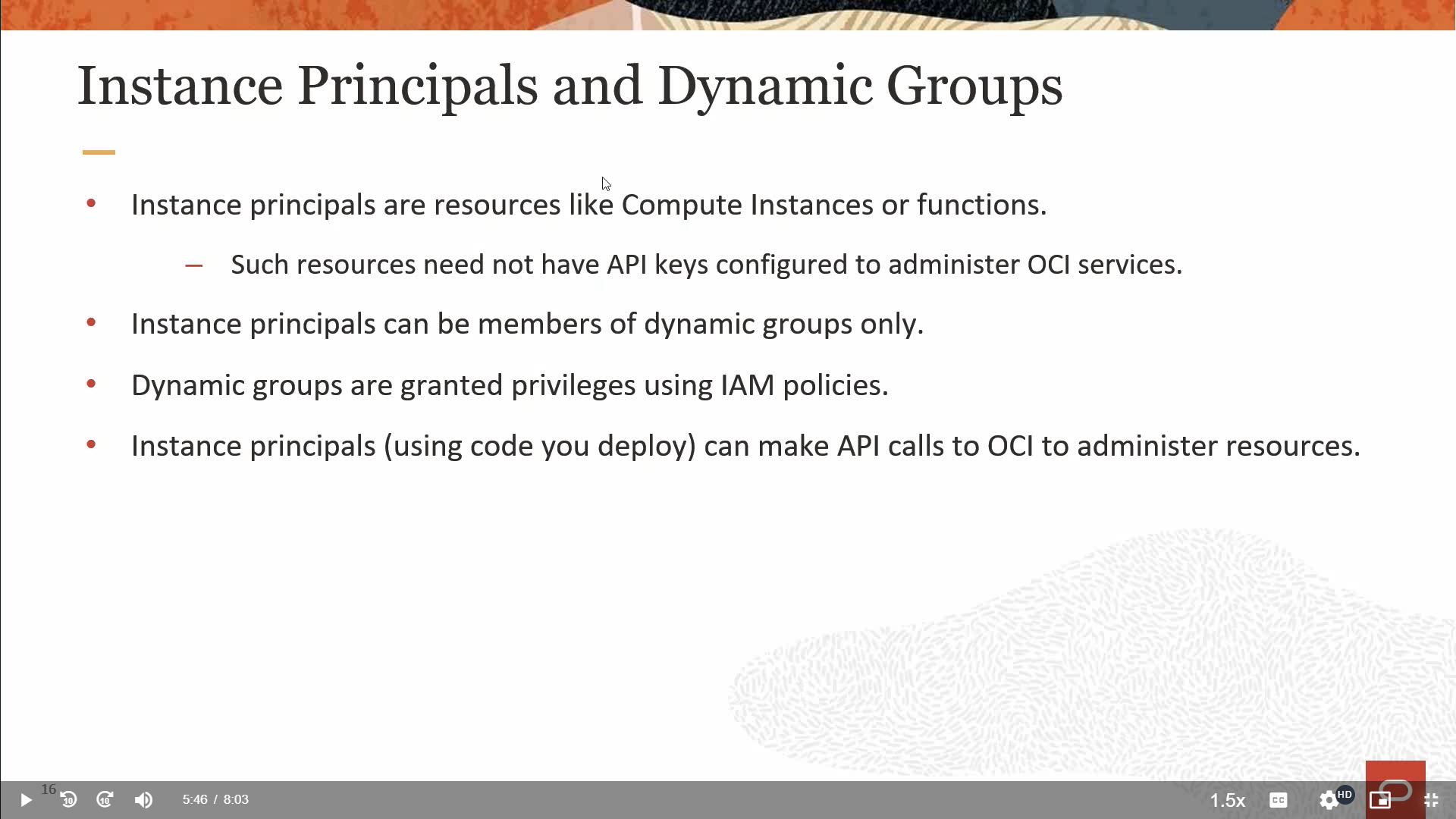 Instance Principals and Dynamic Groups

• Instance principals are resources like Compute Instances or functions.

– Such resources need not have API keys configured to administer OCI services.

• Instance principals can be members of dynamic groups only.

• Dynamic groups are granted privileges using IAM policies.

• Instance principals (using code you deploy) can make API calls to OCI to administer resources.

16

5:46 / 8:03

1.5x

CC

HD